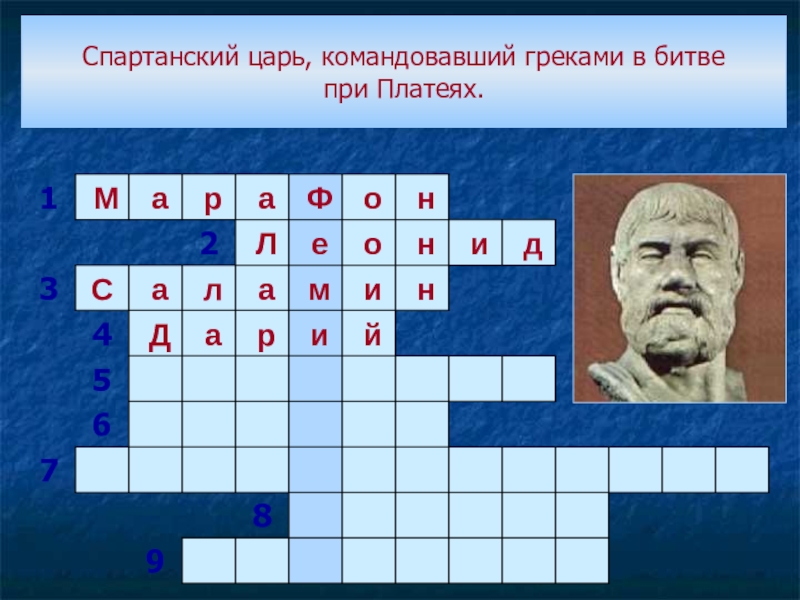 Спартанский царь, командовавший греками в битве при Платеях.

1 М а р а Ф о н
2 Л е о н и д
3 С а л а м и н
4 Д а р и й
5
6
7
8
9